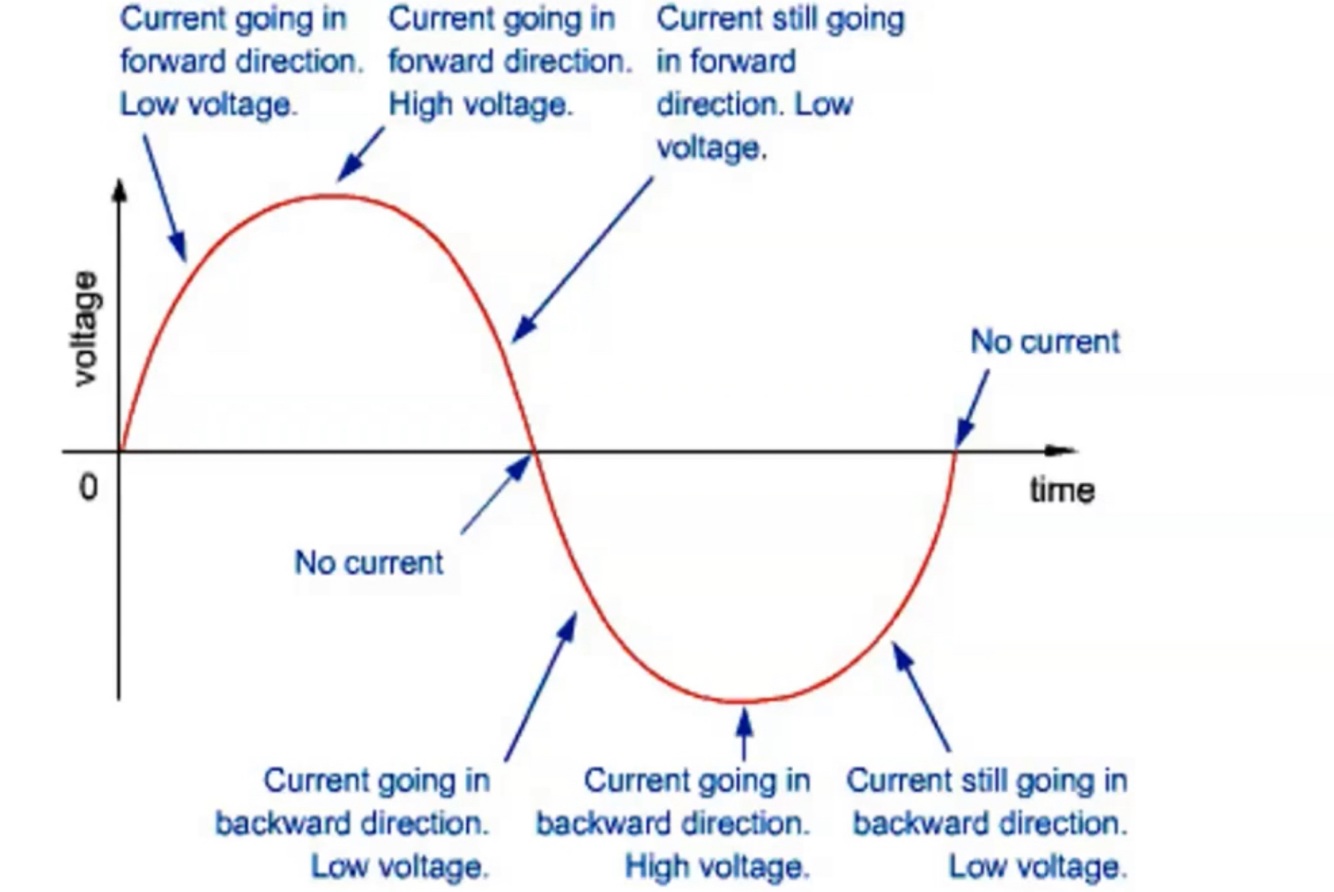 Current going in forward direction. Low voltage.

Current going in forward direction. High voltage.

Current still going in forward direction. Low voltage.

voltage

No current

0

time

No current

Current going in backward direction. Low voltage.

Current going in backward direction. High voltage.

Current still going in backward direction. Low voltage.